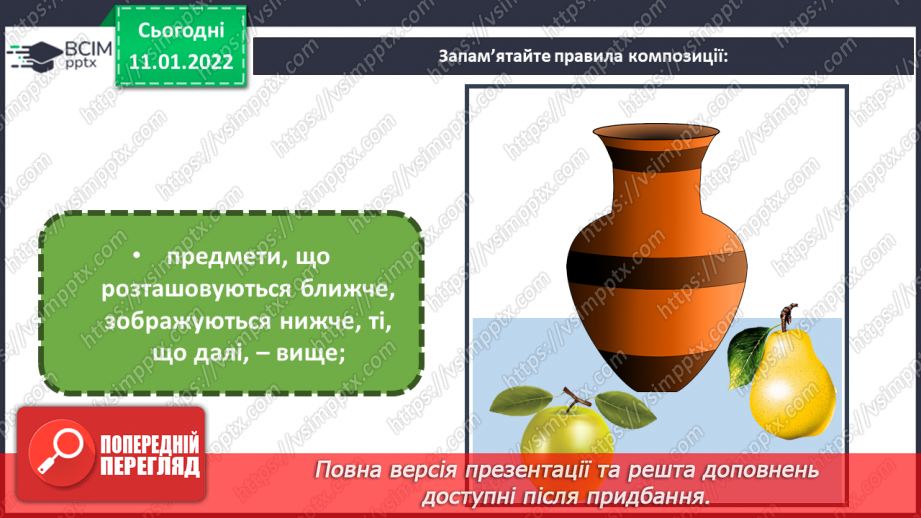 ВСІМ pptx

Сьогодні 11.01.2022

Запам'ятайте правила композиції:

• предмети, що розташовуються ближче, зображуються нижче, ті, що далі, – вище;

ПОПЕРЕДНІЙ ПЕРЕГЛЯД

Повна версія презентації та решта доповнень доступні після придбання.

https://vsimpptx.com